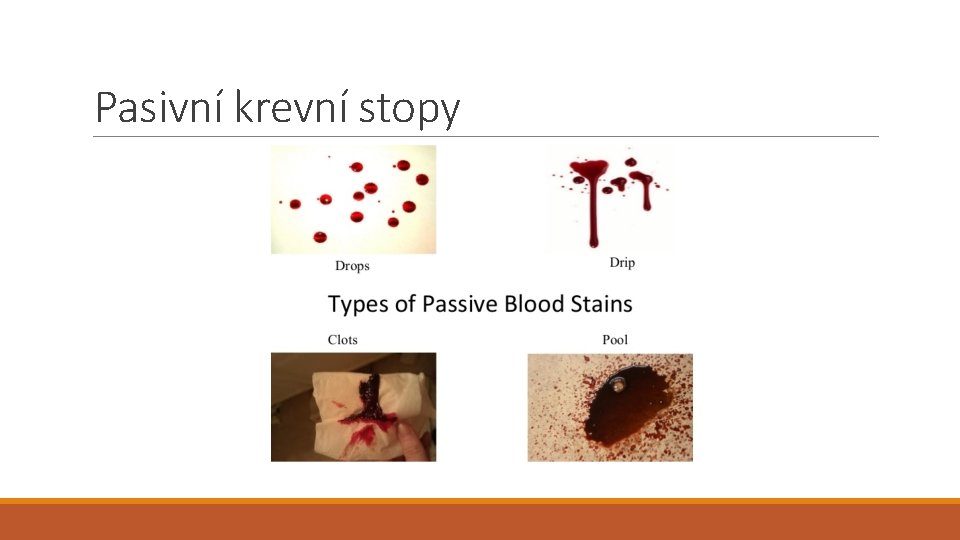 Pasivní krevní stopy

Drops

Drip

Types of Passive Blood Stains

Clots

Pool